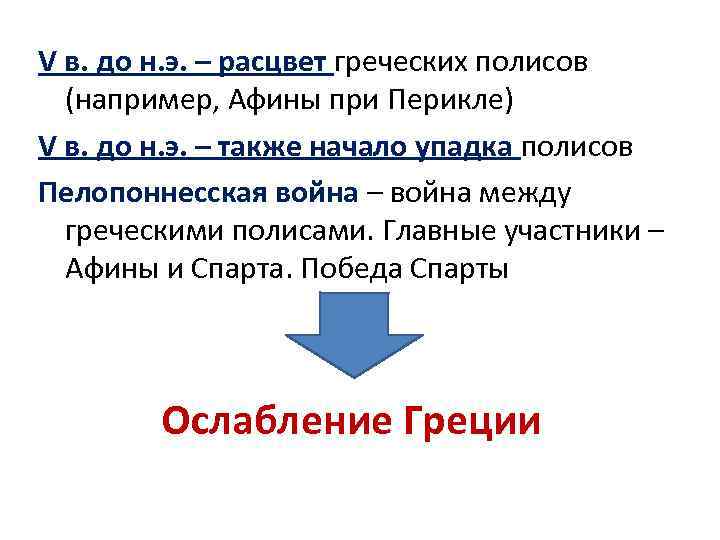 V в. до н.э. – расцвет греческих полисов (например, Афины при Перикле)

V в. до н.э. – также начало упадка полисов

Пелопоннесская война – война между греческими полисами. Главные участники – Афины и Спарта. Победа Спарты

Ослабление Греции